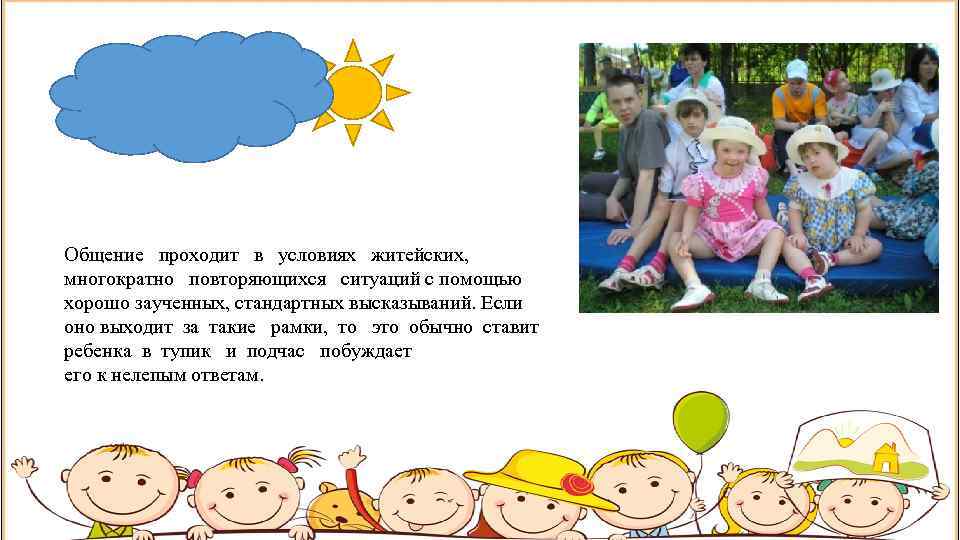 Общение проходит в условиях житейских, многократно повторяющихся ситуаций с помощью хорошо заученных, стандартных высказываний. Если оно выходит за такие рамки, то это обычно ставит ребенка в тупик и подчас побуждает его к нелепым ответам.